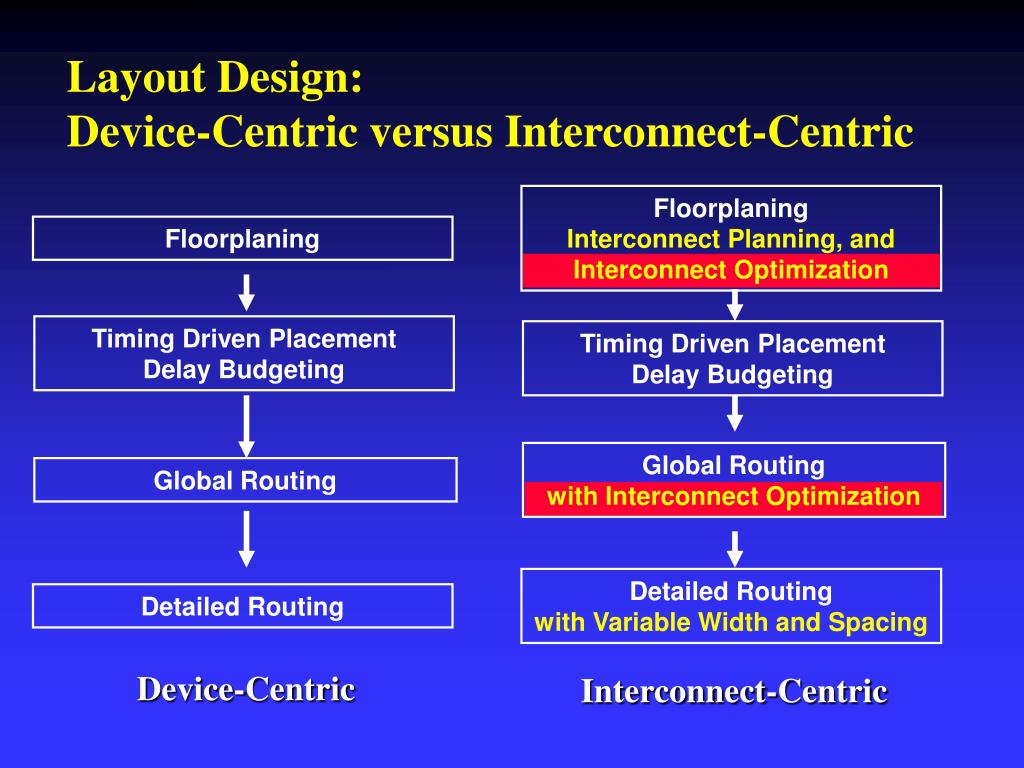 Layout Design:
Device-Centric versus Interconnect-Centric

Floorplaning

Timing Driven Placement
Delay Budgeting

Global Routing

Detailed Routing

Device-Centric

Floorplaning
Interconnect Planning, and
Interconnect Optimization

Timing Driven Placement
Delay Budgeting

Global Routing
with Interconnect Optimization

Detailed Routing
with Variable Width and Spacing

Interconnect-Centric